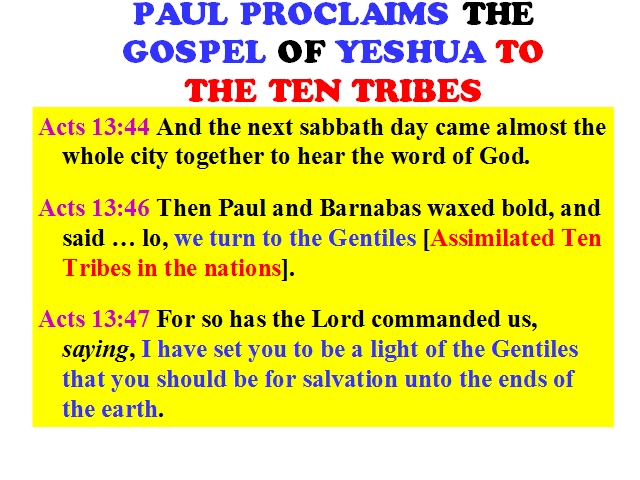 PAUL PROCLAIMS THE GOSPEL OF YESHUA TO THE TEN TRIBES

Acts 13:44 And the next sabbath day came almost the whole city together to hear the word of God.

Acts 13:46 Then Paul and Barnabas waxed bold, and said … lo, we turn to the Gentiles [Assimilated Ten Tribes in the nations].

Acts 13:47 For so has the Lord commanded us, saying, I have set you to be a light of the Gentiles that you should be for salvation unto the ends of the earth.